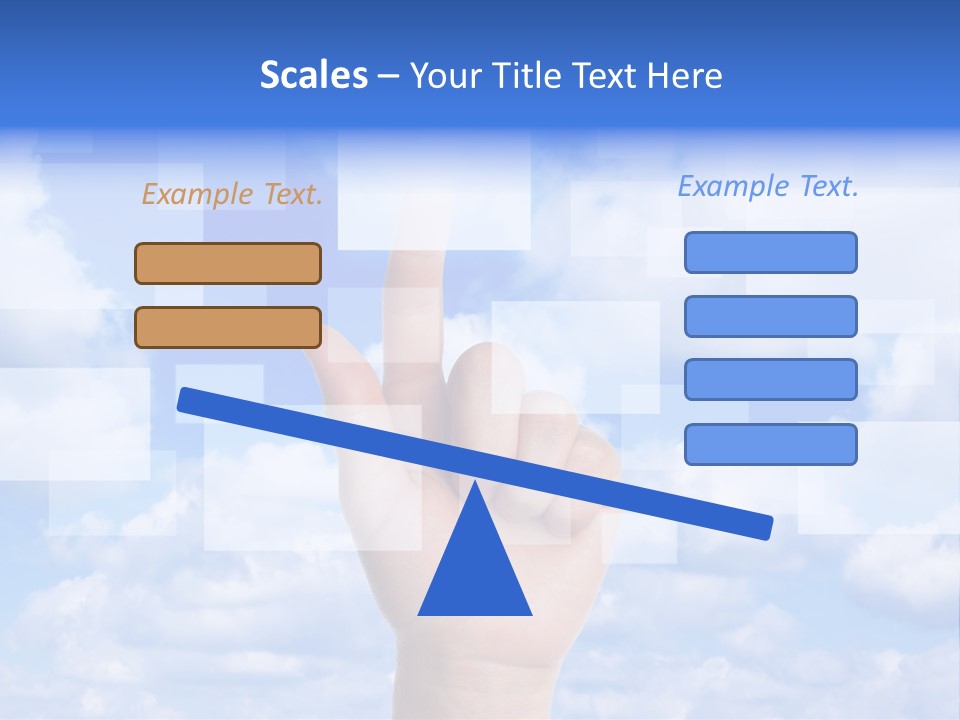 Scales – Your Title Text Here

Example Text.

Example Text.